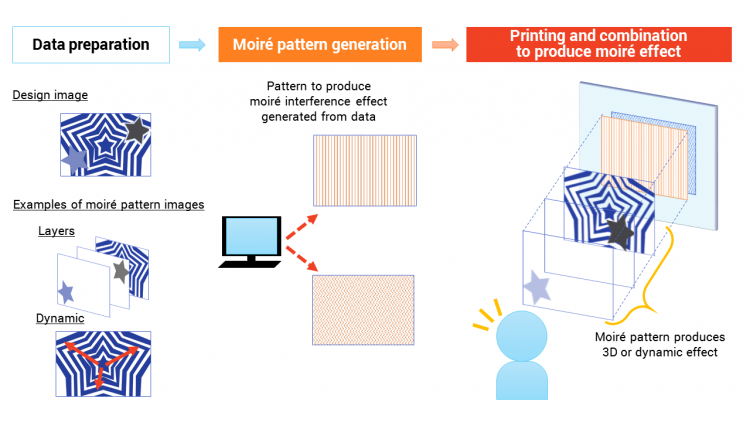 Data preparation

Moiré pattern generation

Printing and combination to produce moiré effect

Design image

Examples of moiré pattern images

Layers

Dynamic

Pattern to produce moiré interference effect generated from data

Moiré pattern produces 3D or dynamic effect